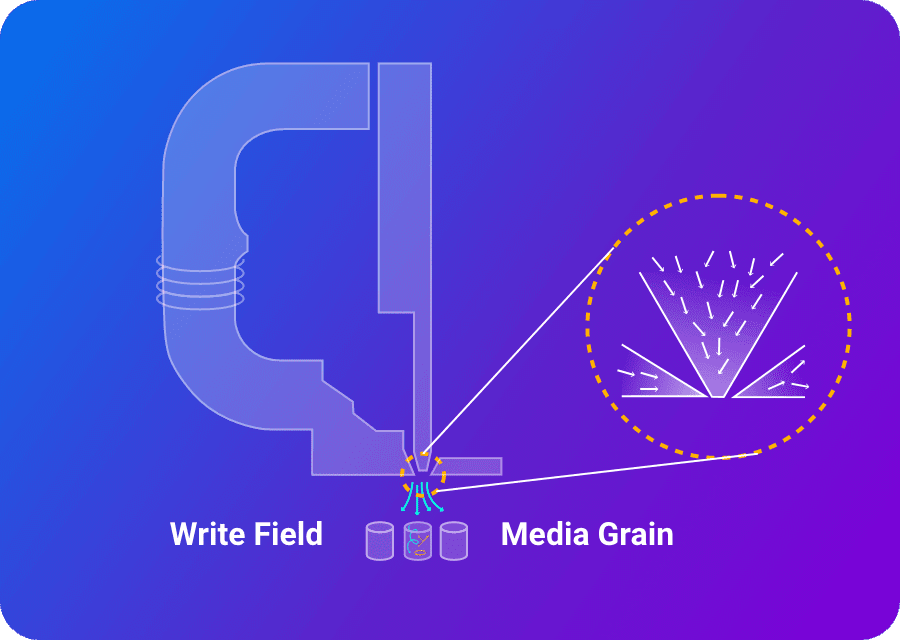 Write Field
Media Grain